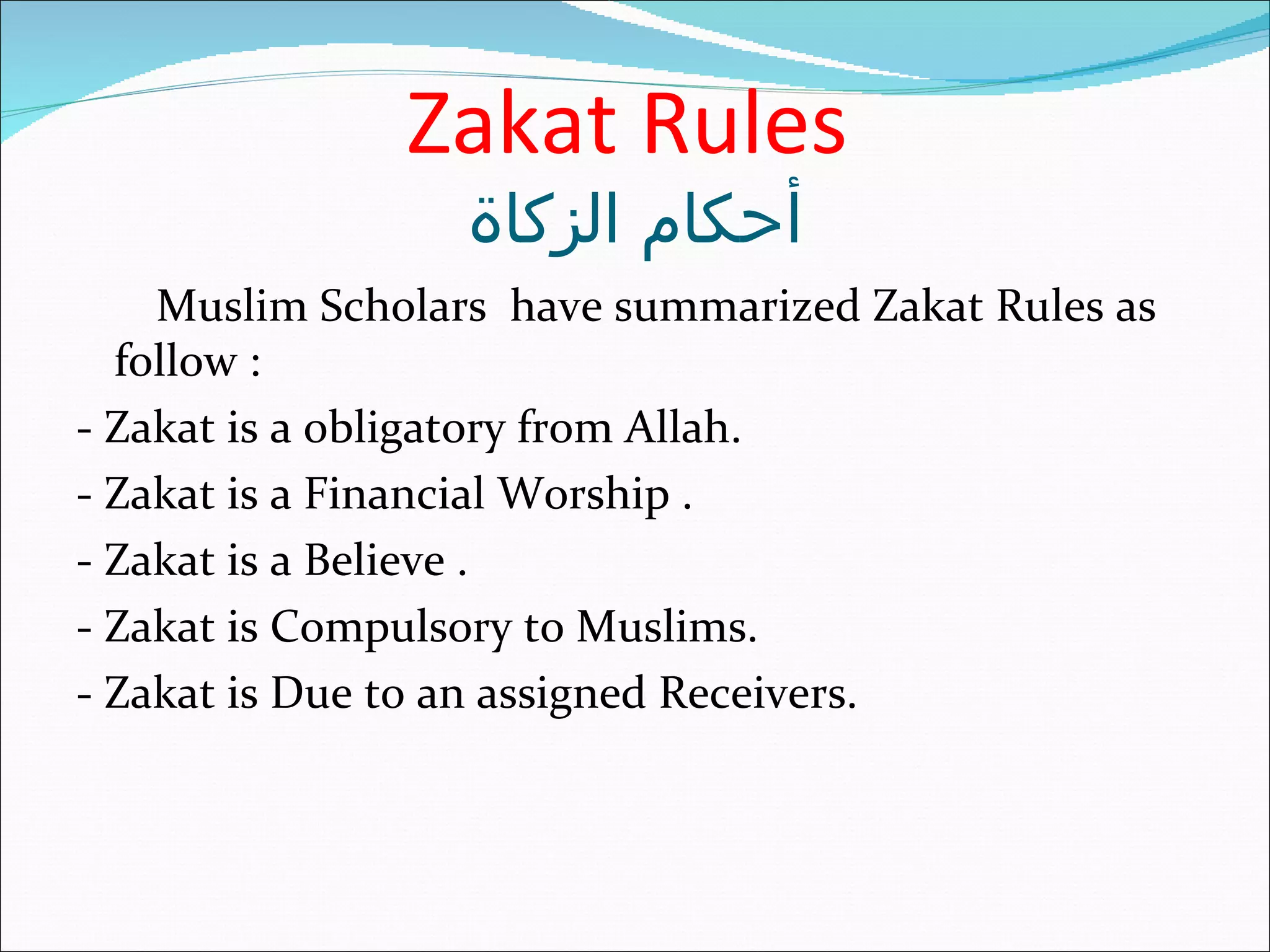 Zakat Rules
أحكام الزكاة

Muslim Scholars have summarized Zakat Rules as follow :

- Zakat is a obligatory from Allah.
- Zakat is a Financial Worship .
- Zakat is a Believe .
- Zakat is Compulsory to Muslims.
- Zakat is Due to an assigned Receivers.